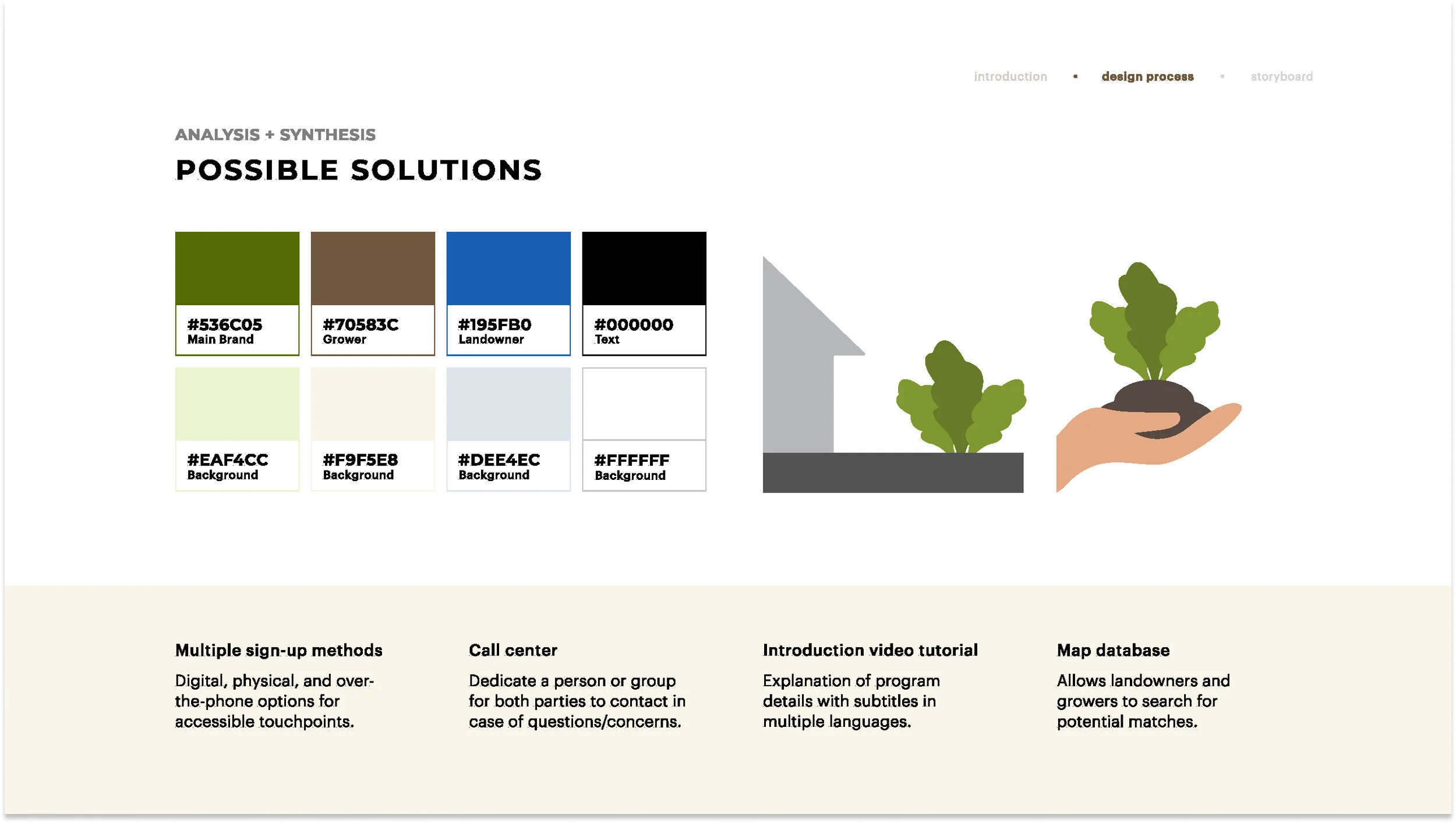 introduction • design process • storyboard

ANALYSIS + SYNTHESIS

POSSIBLE SOLUTIONS

#536C05
Main Brand

#70583C
Grower

#195FB0
Landowner

#000000
Text

#EAF4CC
Background

#F9F5E8
Background

#DEE4EC
Background

#FFFFFF
Background

Multiple sign-up methods

Digital, physical, and over-the-phone options for accessible touchpoints.

Call center

Dedicate a person or group for both parties to contact in case of questions/concerns.

Introduction video tutorial

Explanation of program details with subtitles in multiple languages.

Map database

Allows landowners and growers to search for potential matches.